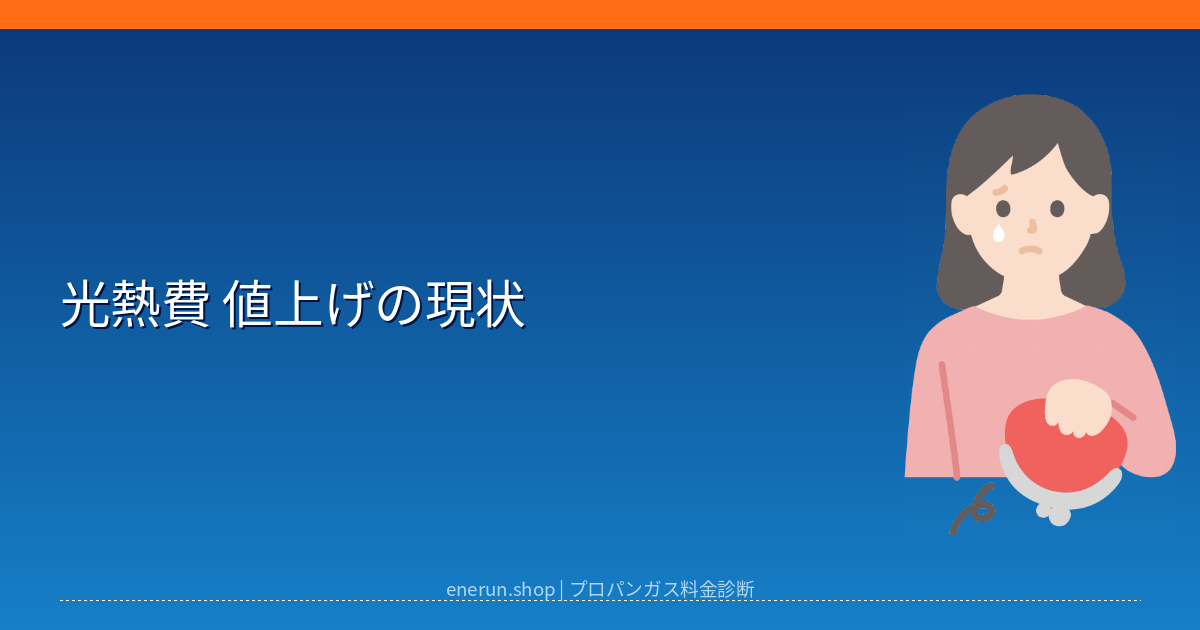 光熱費 値上げの現状

enerun.shop | プロパンガス料金診断